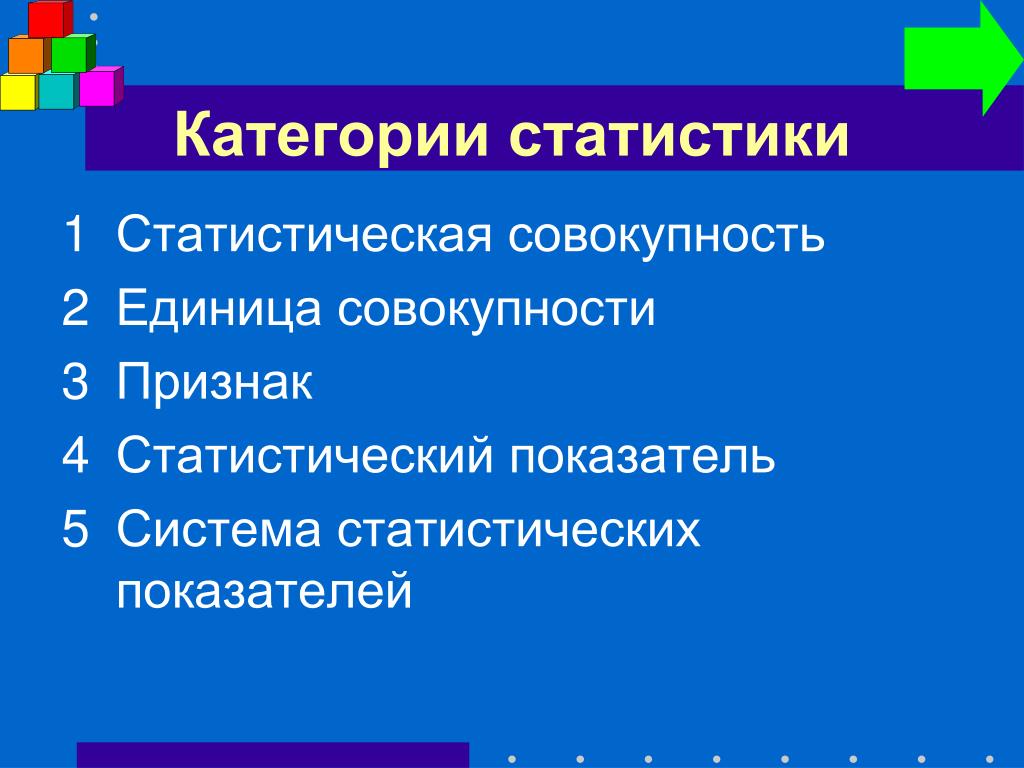 Категории статистики

1 Статистическая совокупность
2 Единица совокупности
3 Признак
4 Статистический показатель
5 Система статистических показателей